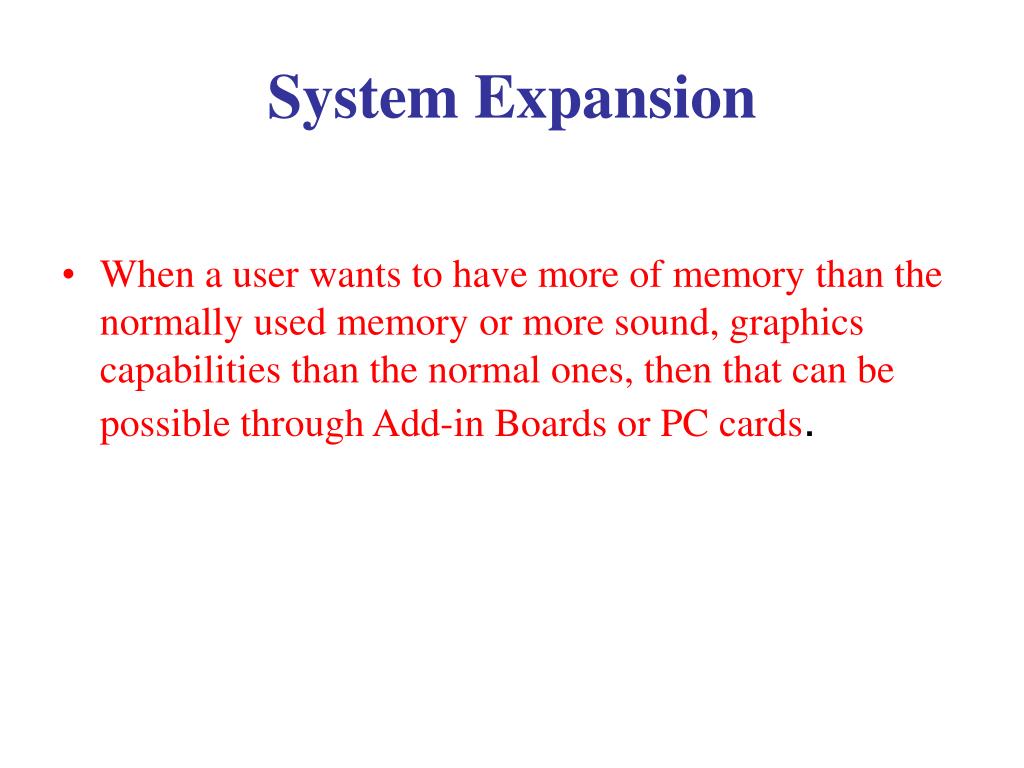 System Expansion

• When a user wants to have more of memory than the normally used memory or more sound, graphics capabilities than the normal ones, then that can be possible through Add-in Boards or PC cards.